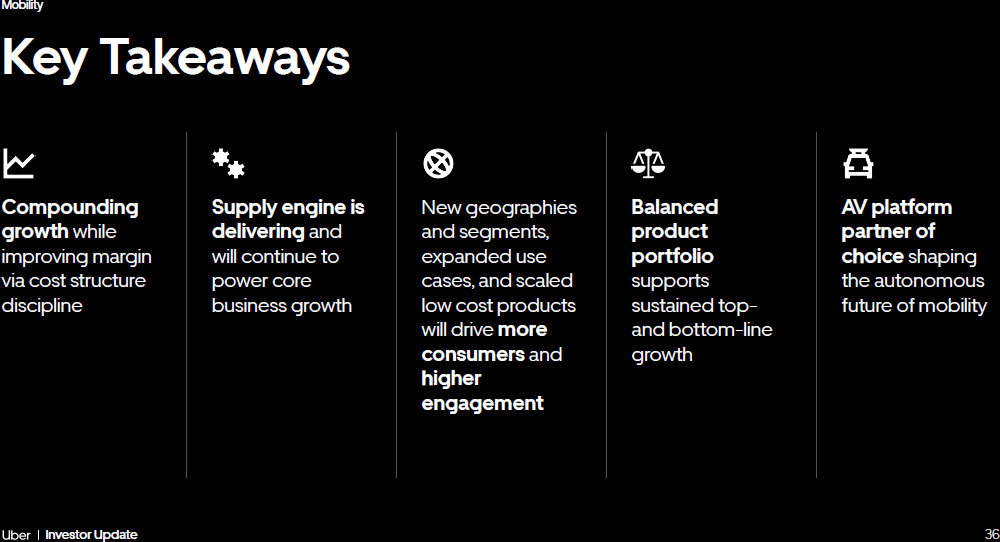 Mobility

Key Takeaways

Compounding growth while improving margin via cost structure discipline

Supply engine is delivering and will continue to power core business growth

New geographies and segments, expanded use cases, and scaled low cost products will drive more consumers and higher engagement

Balanced product portfolio supports sustained top- and bottom-line growth

AV platform partner of choice shaping the autonomous future of mobility

Uber | Investor Update

36